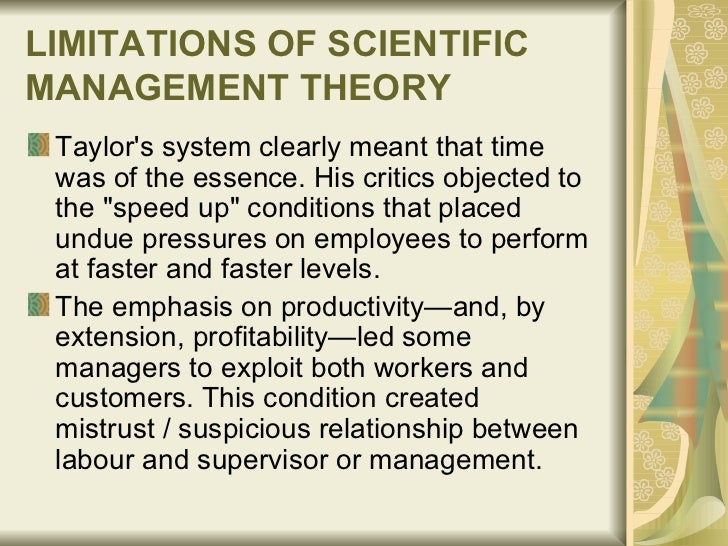 LIMITATIONS OF SCIENTIFIC MANAGEMENT THEORY

Taylor's system clearly meant that time was of the essence. His critics objected to the "speed up" conditions that placed undue pressures on employees to perform at faster and faster levels.

The emphasis on productivity—and, by extension, profitability—led some managers to exploit both workers and customers. This condition created mistrust / suspicious relationship between labour and supervisor or management.